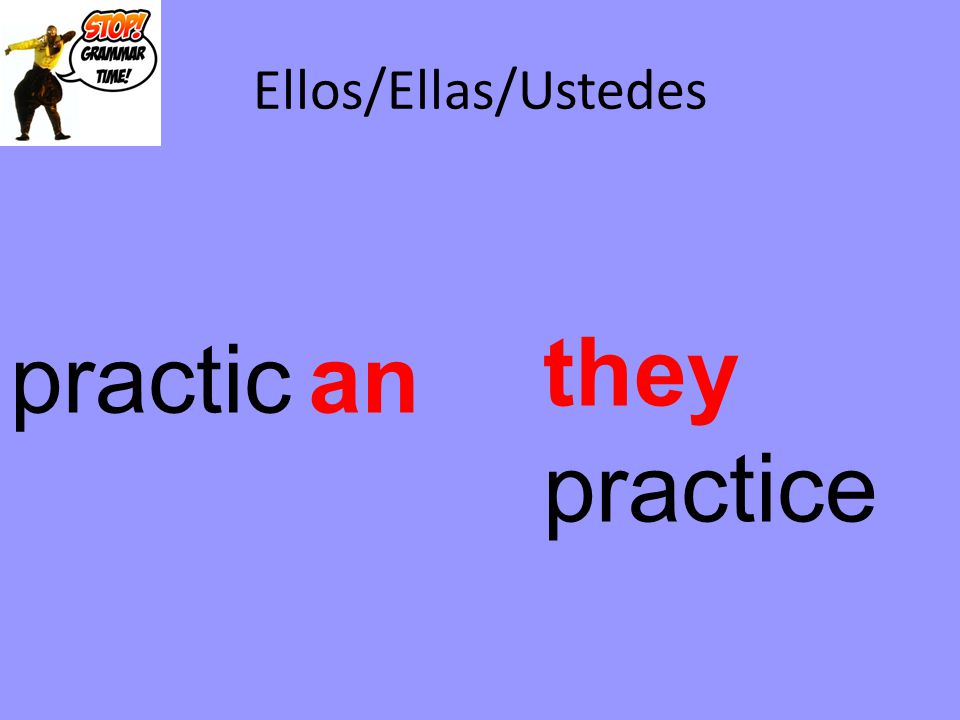 STOP! GRAMMAR TIME!

Ellos/Ellas/Ustedes

practic an

they practice